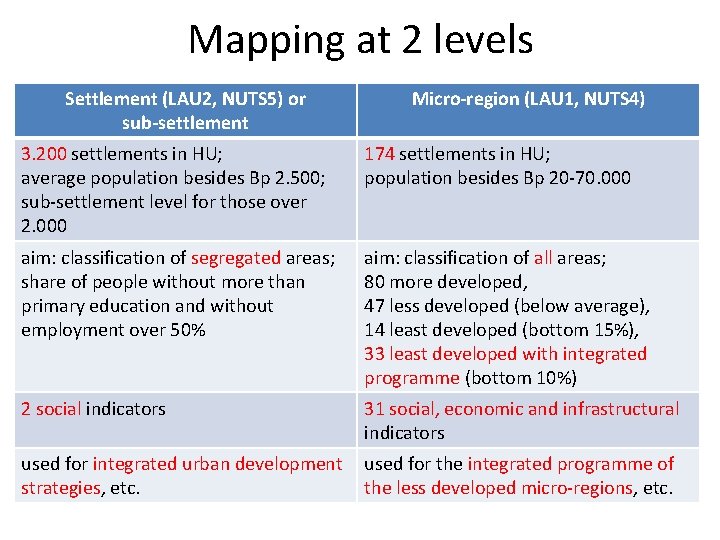 Mapping at 2 levels

| Settlement (LAU2, NUTS5) or sub-settlement | Micro-region (LAU1, NUTS4) |
|---|---|
| 3.200 settlements in HU; average population besides Bp 2.500; sub-settlement level for those over 2.000 | 174 settlements in HU; population besides Bp 20-70.000 |
| aim: classification of segregated areas; share of people without more than primary education and without employment over 50% | aim: classification of all areas; 80 more developed, 47 less developed (below average), 14 least developed (bottom 15%), 33 least developed with integrated programme (bottom 10%) |
| 2 social indicators | 31 social, economic and infrastructural indicators |
| used for integrated urban development strategies, etc. | used for the integrated programme of the less developed micro-regions, etc. |